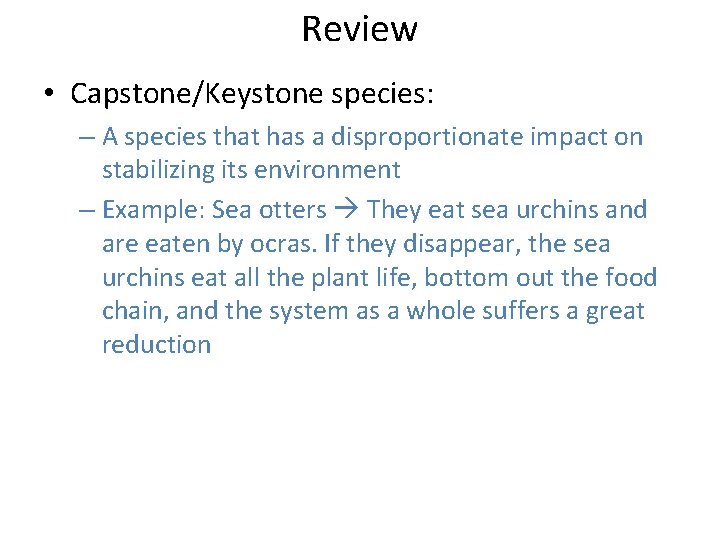 Review

• Capstone/Keystone species:

– A species that has a disproportionate impact on stabilizing its environment

– Example: Sea otters → They eat sea urchins and are eaten by ocras. If they disappear, the sea urchins eat all the plant life, bottom out the food chain, and the system as a whole suffers a great reduction